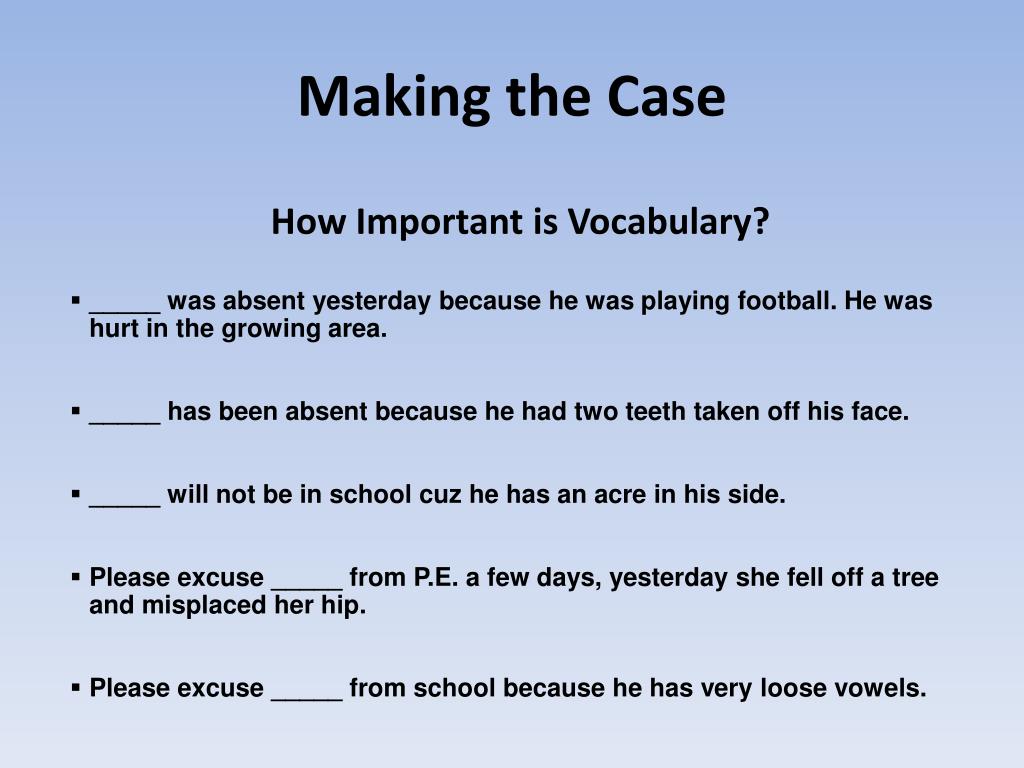 Making the Case

How Important is Vocabulary?

▪ _____ was absent yesterday because he was playing football. He was hurt in the growing area.

▪ _____ has been absent because he had two teeth taken off his face.

▪ _____ will not be in school cuz he has an acre in his side.

▪ Please excuse _____ from P.E. a few days, yesterday she fell off a tree and misplaced her hip.

▪ Please excuse _____ from school because he has very loose vowels.